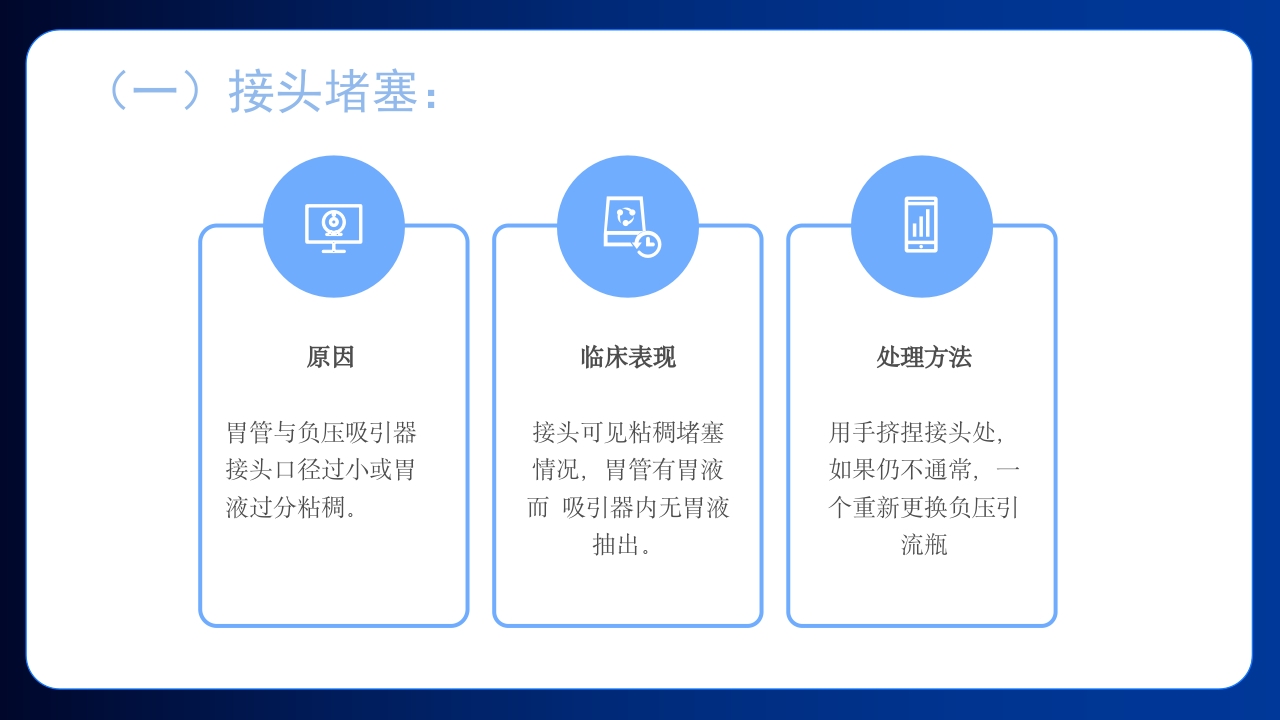 （一）接头堵塞：

原因

胃管与负压吸引器接头口径过小或胃液过分粘稠。

临床表现

接头可见粘稠堵塞情况，胃管有胃液而 吸引器内无胃液抽出。

处理方法

用手挤捏接头处，如果仍不通常，一个重新更换负压引流瓶